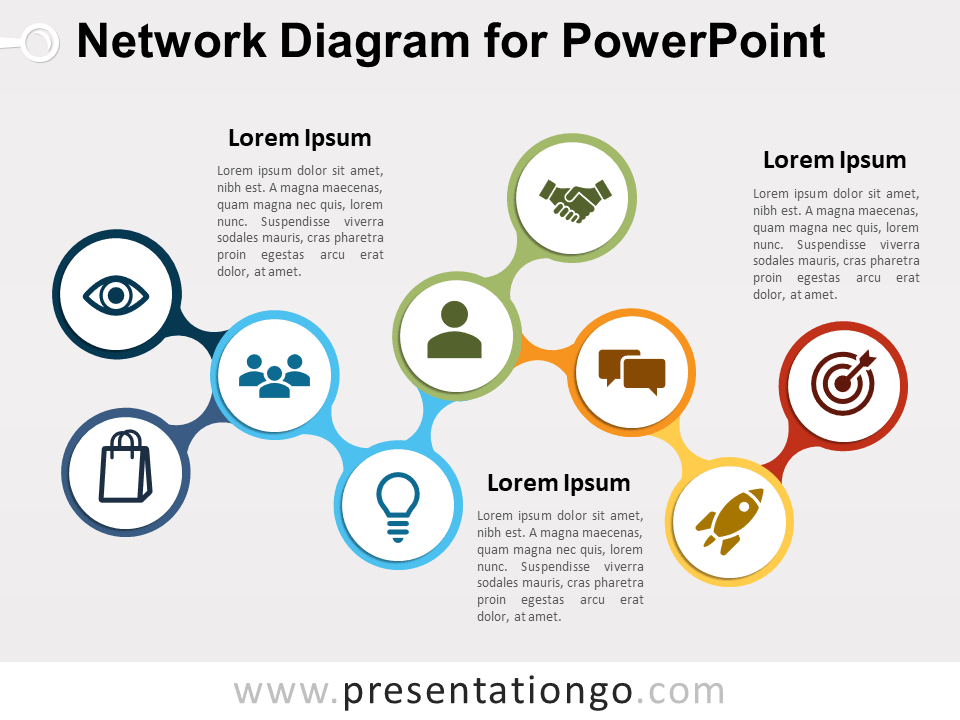 Network Diagram for PowerPoint

Lorem Ipsum

Lorem ipsum dolor sit amet, nibh est. A magna maecenas, quam magna nec quis, lorem nunc. Suspendisse viverra sodales mauris, cras pharetra proin egestas arcu erat dolor, at amet.

Lorem Ipsum

Lorem ipsum dolor sit amet, nibh est. A magna maecenas, quam magna nec quis, lorem nunc. Suspendisse viverra sodales mauris, cras pharetra proin egestas arcu erat dolor, at amet.

Lorem Ipsum

Lorem ipsum dolor sit amet, nibh est. A magna maecenas, quam magna nec quis, lorem nunc. Suspendisse viverra sodales mauris, cras pharetra proin egestas arcu erat dolor, at amet.

www.presentationgo.com